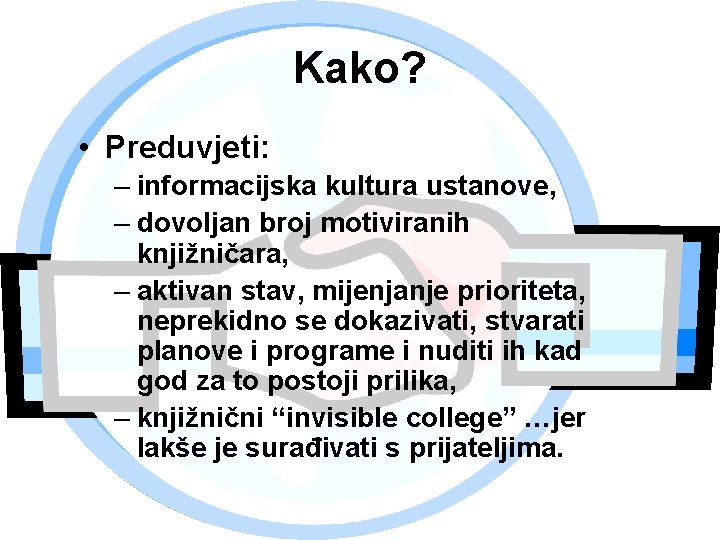 Kako?

• Preduvjeti:
– informacijska kultura ustanove,
– dovoljan broj motiviranih knjižničara,
– aktivan stav, mijenjanje prioriteta, neprekidno se dokazivati, stvarati planove i programe i nuditi ih kad god za to postoji prilika,
– knjižnični “invisible college” …jer lakše je surađivati s prijateljima.